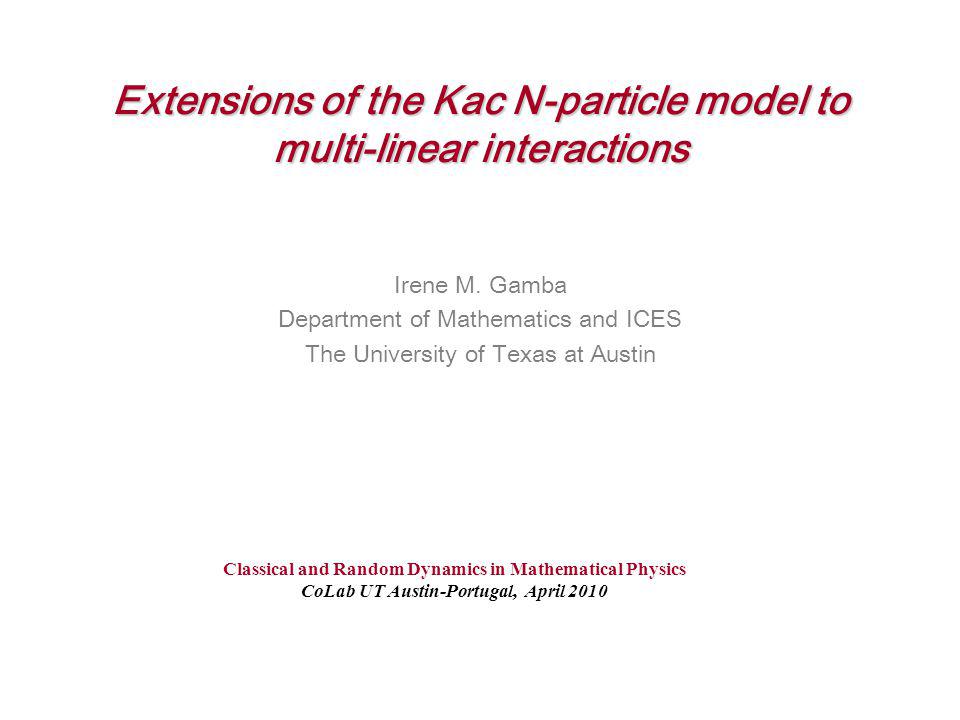 Extensions of the Kac N-particle model to multi-linear interactions

Irene M. Gamba
Department of Mathematics and ICES
The University of Texas at Austin

Classical and Random Dynamics in Mathematical Physics
CoLab UT Austin-Portugal, April 2010